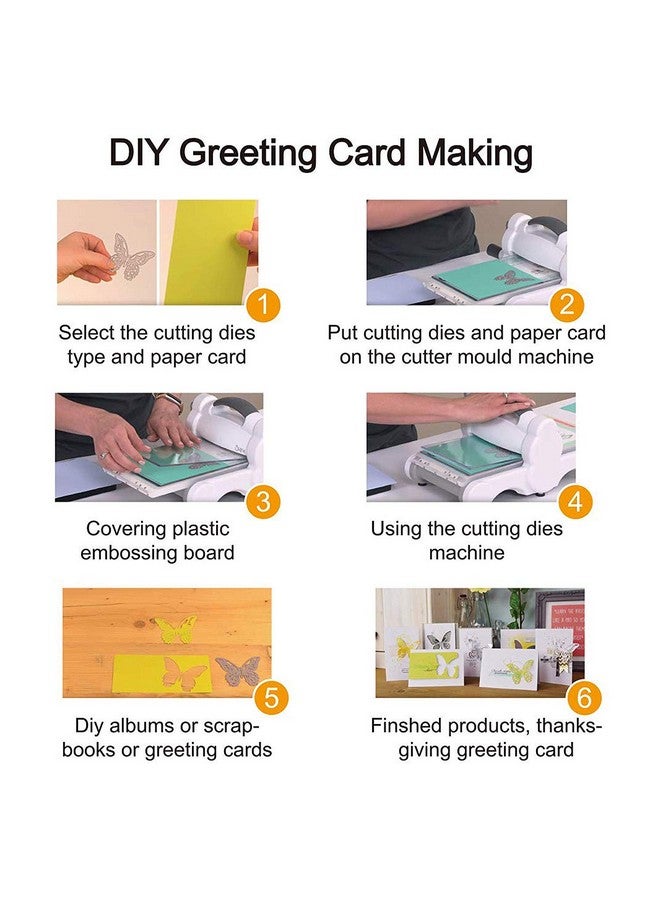 DIY Greeting Card Making

1

Select the cutting dies type and paper card

2

Put cutting dies and paper card on the cutter mould machine

3

Covering plastic embossing board

4

Using the cutting dies machine

5

Diy albums or scrapbooks or greeting cards

6

Finshed products, thanksgiving greeting card